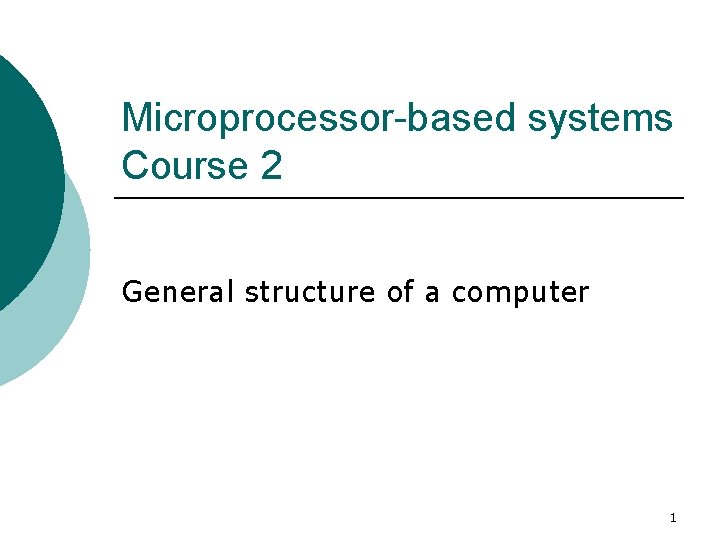 Microprocessor-based systems
Course 2

General structure of a computer

1